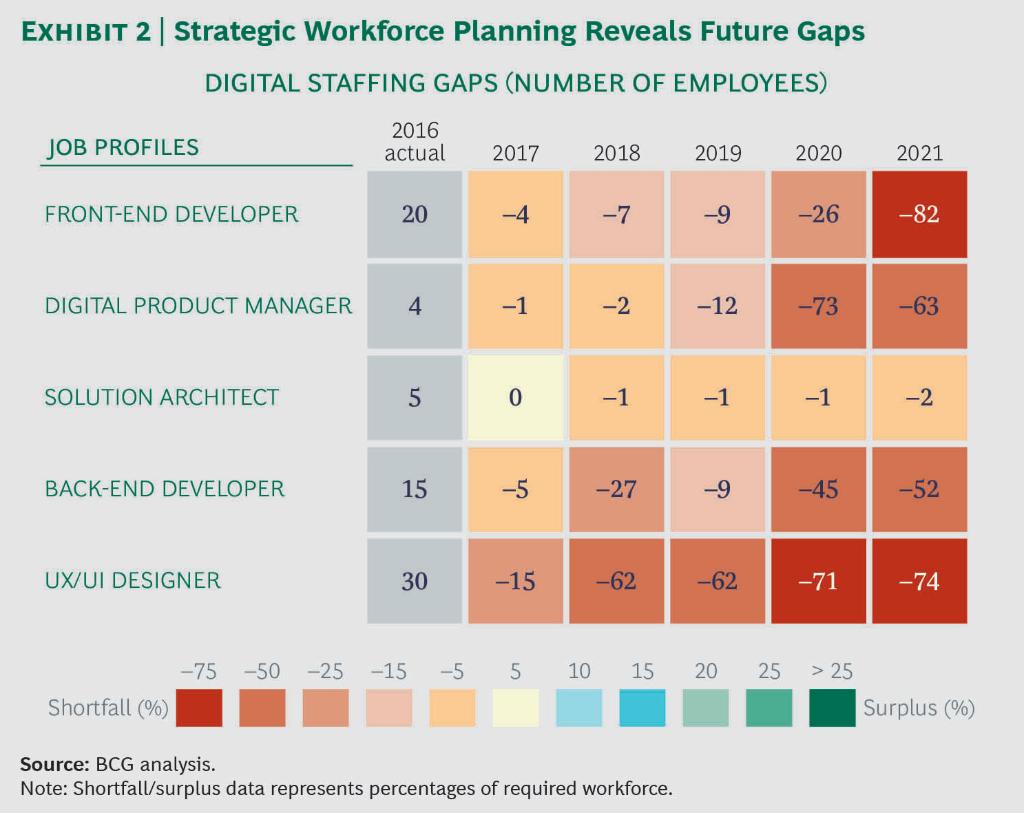 EXHIBIT 2 | Strategic Workforce Planning Reveals Future Gaps

DIGITAL STAFFING GAPS (NUMBER OF EMPLOYEES)

| JOB PROFILES | 2016 actual | 2017 | 2018 | 2019 | 2020 | 2021 |
|---|---|---|---|---|---|---|
| FRONT-END DEVELOPER | 20 | –4 | –7 | –9 | –26 | –82 |
| DIGITAL PRODUCT MANAGER | 4 | –1 | –2 | –12 | –73 | –63 |
| SOLUTION ARCHITECT | 5 | 0 | –1 | –1 | –1 | –2 |
| BACK-END DEVELOPER | 15 | –5 | –27 | –9 | –45 | –52 |
| UX/UI DESIGNER | 30 | –15 | –62 | –62 | –71 | –74 |

–75 –50 –25 –15 –5 5 10 15 20 25 > 25

Shortfall (%) Surplus (%)

Source: BCG analysis.
Note: Shortfall/surplus data represents percentages of required workforce.